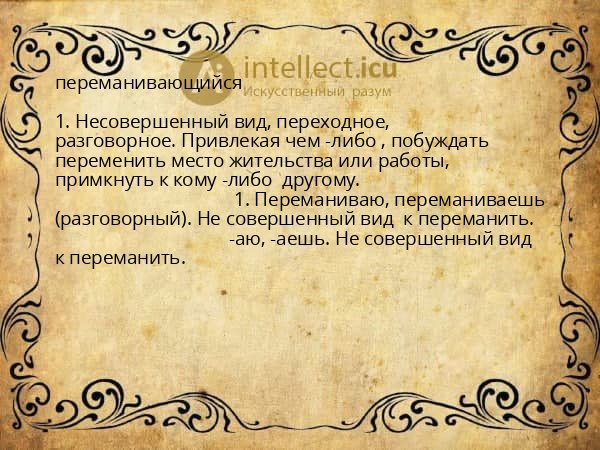 intellect.icu
Искусственный разум

переманивающийся

1. Несовершенный вид, переходное, разговорное. Привлекая чем -либо , побуждать переменить место жительства или работы, примкнуть к кому -либо другому.
1. Переманиваю, переманиваешь (разговорный). Не совершенный вид к переманить.
-аю, -аешь. Не совершенный вид к переманить.